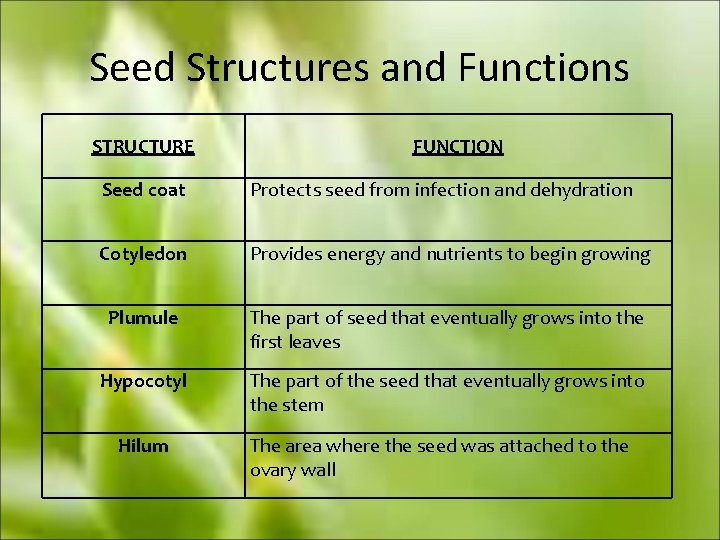 Seed Structures and Functions

| STRUCTURE | FUNCTION |
|---|---|
| Seed coat | Protects seed from infection and dehydration |
| Cotyledon | Provides energy and nutrients to begin growing |
| Plumule | The part of seed that eventually grows into the first leaves |
| Hypocotyl | The part of the seed that eventually grows into the stem |
| Hilum | The area where the seed was attached to the ovary wall |